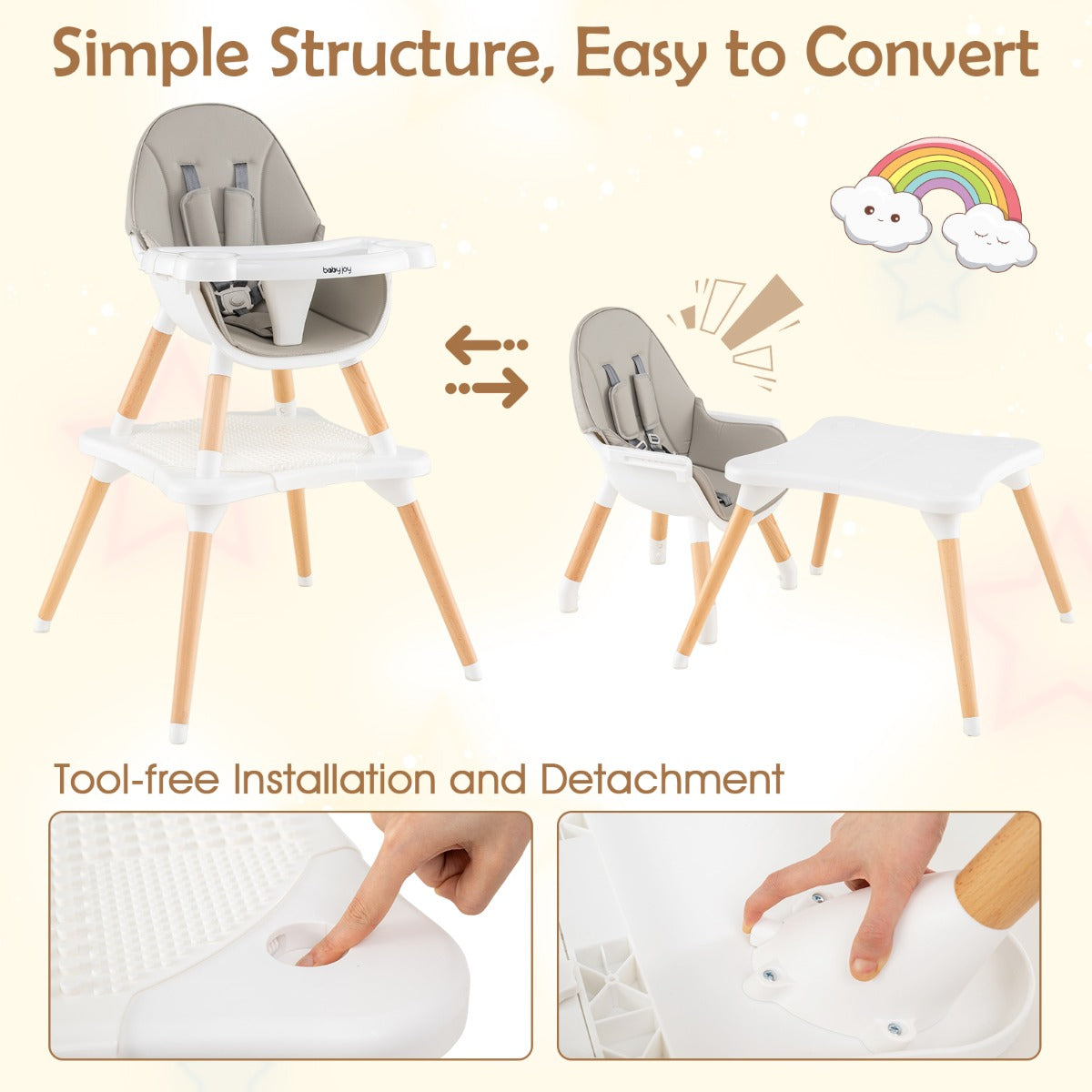 Simple Structure, Easy to Convert

baby joy

Tool-free Installation and Detachment